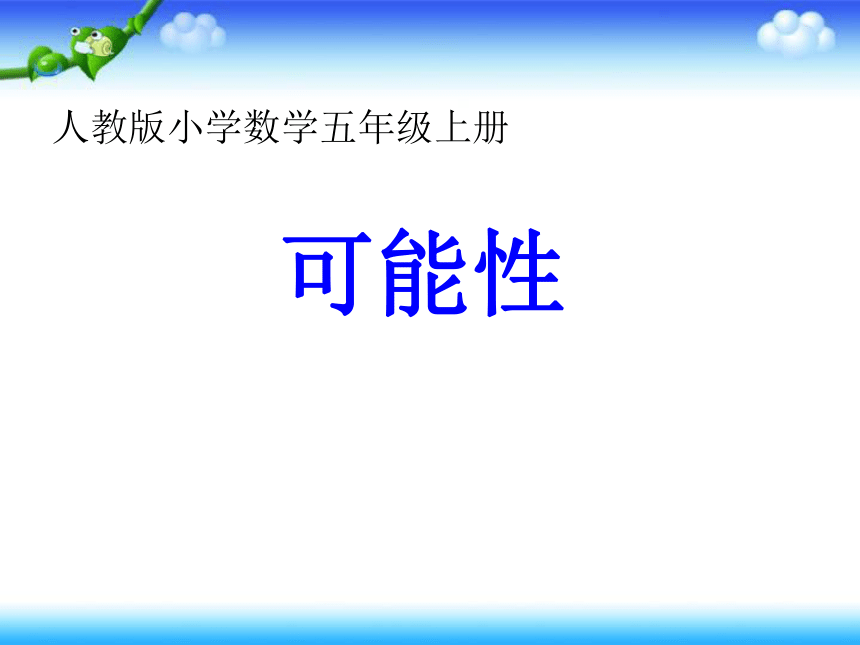 人教版小学数学五年级上册

可能性